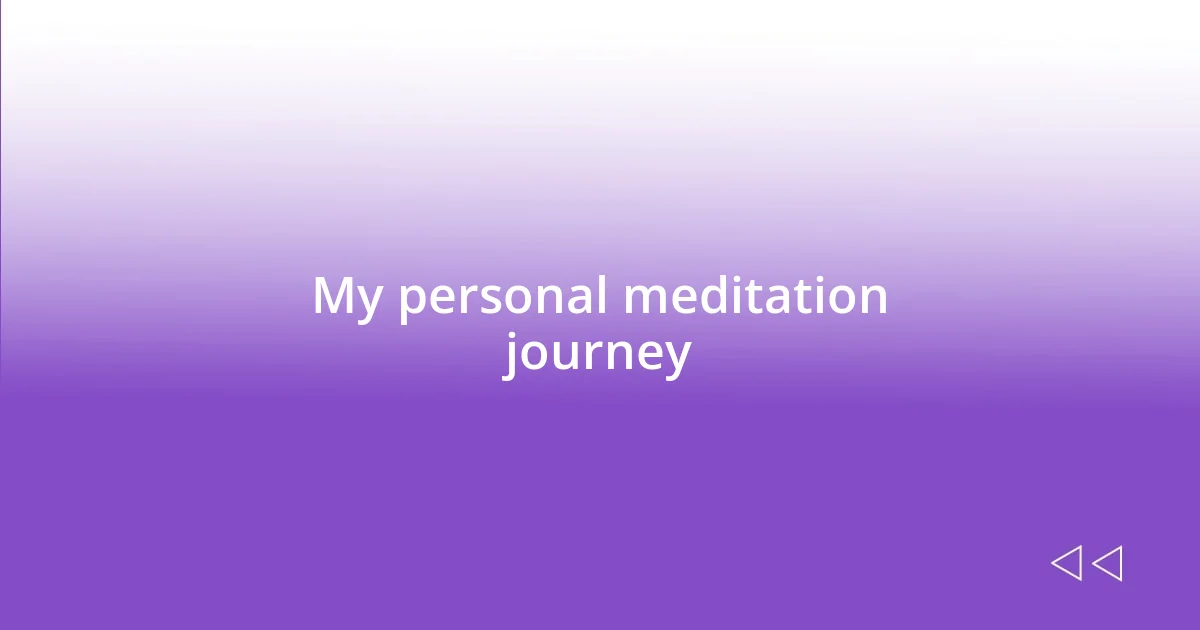 My personal meditation journey